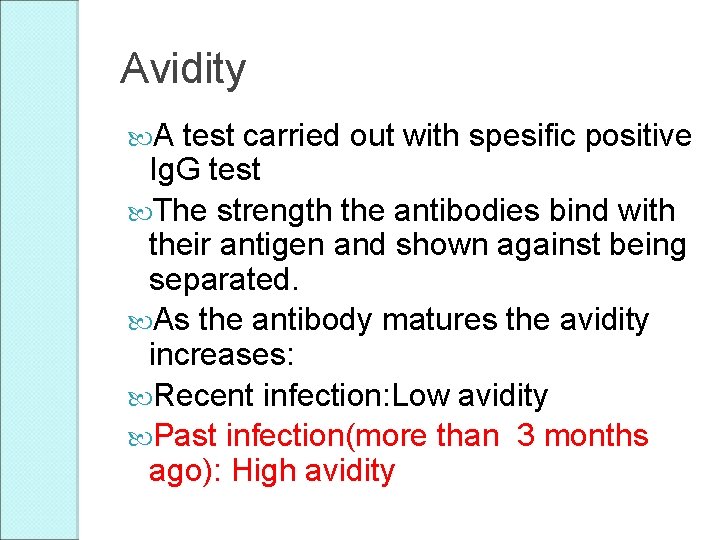 Avidity

A test carried out with spesific positive IgG test

The strength the antibodies bind with their antigen and shown against being separated.

As the antibody matures the avidity increases:

Recent infection:Low avidity

Past infection(more than 3 months ago): High avidity